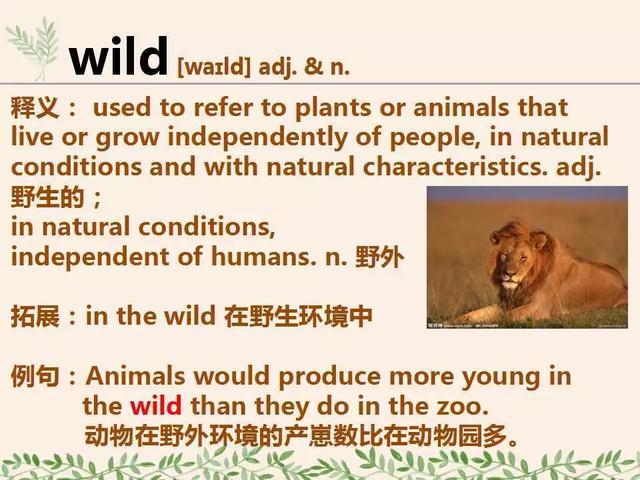 wild [waɪld] adj. & n.

释义： used to refer to plants or animals that live or grow independently of people, in natural conditions and with natural characteristics. adj. 野生的；
in natural conditions, independent of humans. n. 野外

拓展：in the wild 在野生环境中

例句：Animals would produce more young in the wild than they do in the zoo.
动物在野外环境的产崽数比在动物园多。